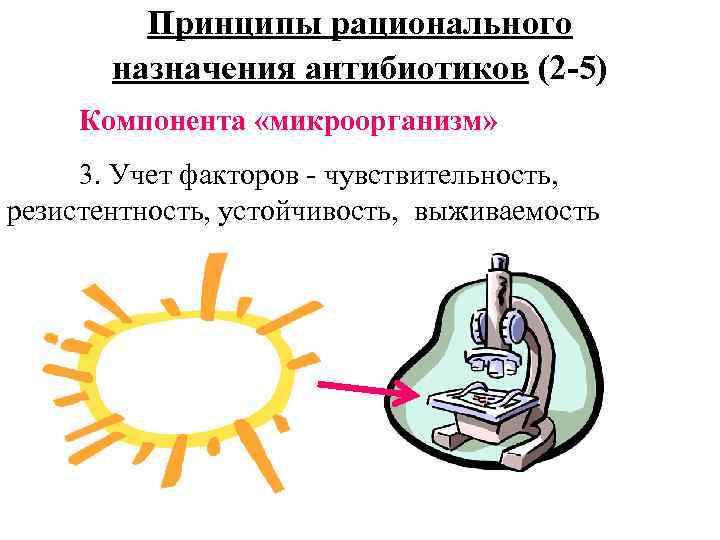 Принципы рационального назначения антибиотиков (2-5)

Компонента «микроорганизм»

3. Учет факторов - чувствительность, резистентность, устойчивость, выживаемость